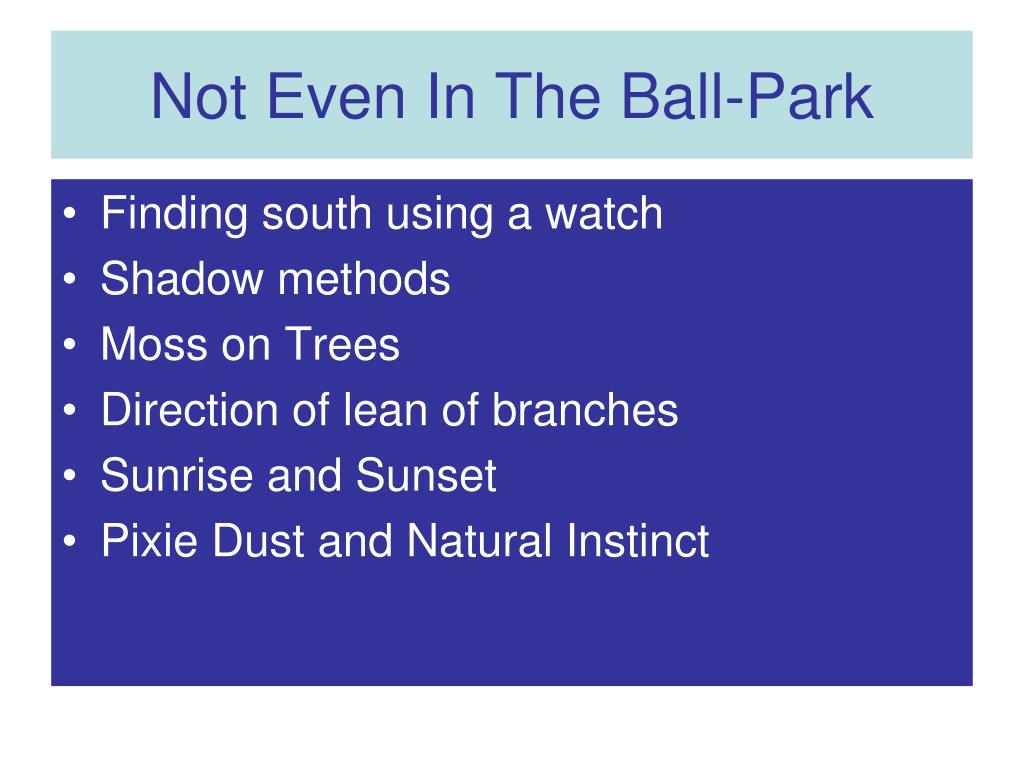 Not Even In The Ball-Park

• Finding south using a watch
• Shadow methods
• Moss on Trees
• Direction of lean of branches
• Sunrise and Sunset
• Pixie Dust and Natural Instinct